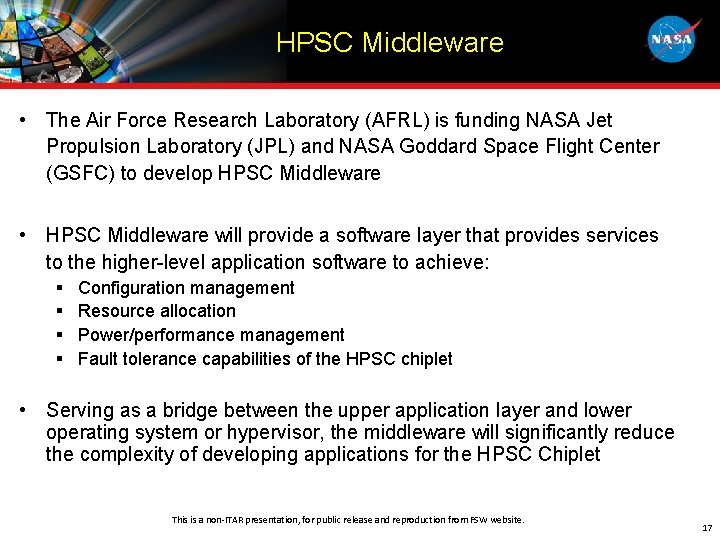 HPSC Middleware

NASA

• The Air Force Research Laboratory (AFRL) is funding NASA Jet Propulsion Laboratory (JPL) and NASA Goddard Space Flight Center (GSFC) to develop HPSC Middleware

• HPSC Middleware will provide a software layer that provides services to the higher-level application software to achieve:
  ▪ Configuration management
  ▪ Resource allocation
  ▪ Power/performance management
  ▪ Fault tolerance capabilities of the HPSC chiplet

• Serving as a bridge between the upper application layer and lower operating system or hypervisor, the middleware will significantly reduce the complexity of developing applications for the HPSC Chiplet

This is a non-ITAR presentation, for public release and reproduction from FSW website.

17